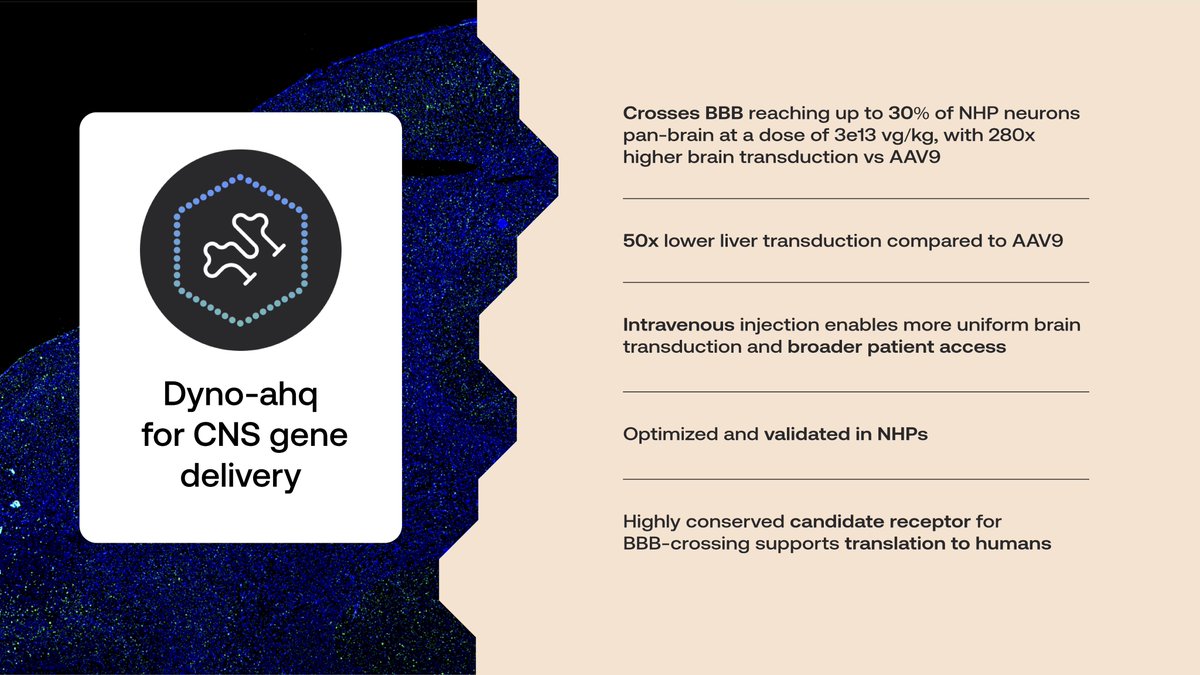 Dyno-ahq for CNS gene delivery

Crosses BBB reaching up to 30% of NHP neurons pan-brain at a dose of 3e13 vg/kg, with 280x higher brain transduction vs AAV9

50x lower liver transduction compared to AAV9

Intravenous injection enables more uniform brain transduction and broader patient access

Optimized and validated in NHPs

Highly conserved candidate receptor for BBB-crossing supports translation to humans